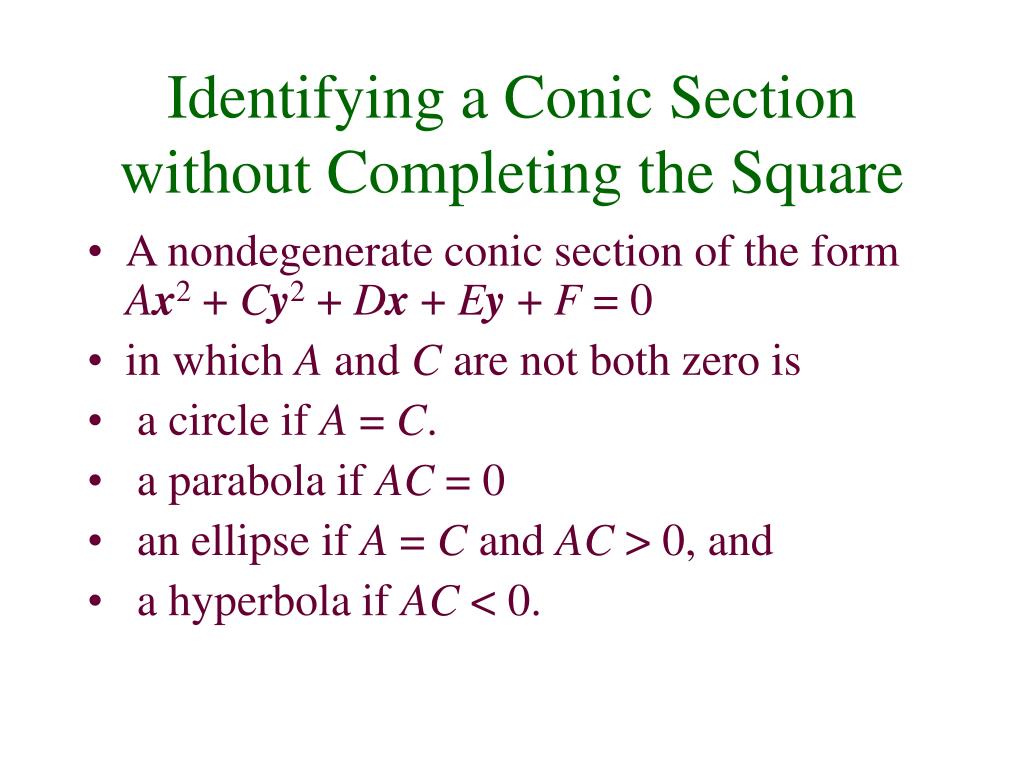 Identifying a Conic Section without Completing the Square

• A nondegenerate conic section of the form $Ax^2 + Cy^2 + Dx + Ey + F = 0$
• in which $A$ and $C$ are not both zero is
• a circle if $A = C$.
• a parabola if $AC = 0$
• an ellipse if $A = C$ and $AC > 0$, and
• a hyperbola if $AC < 0$.